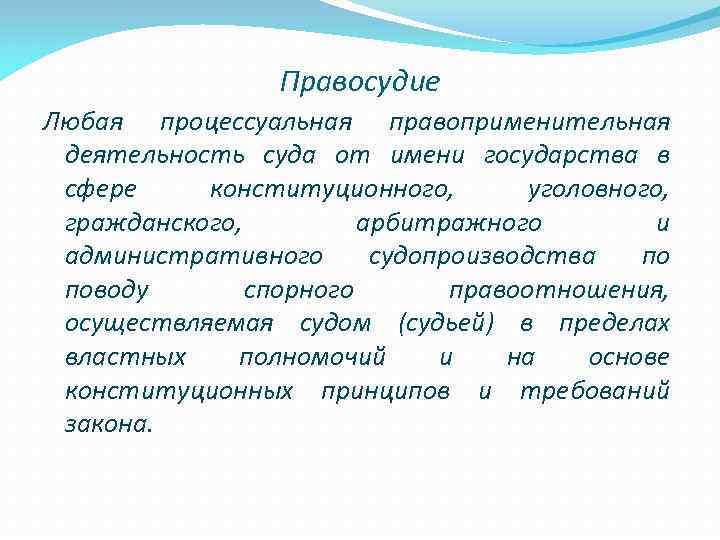 Правосудие

Любая процессуальная правоприменительная деятельность суда от имени государства в сфере конституционного, уголовного, гражданского, арбитражного и административного судопроизводства по поводу спорного правоотношения, осуществляемая судом (судьей) в пределах властных полномочий и на основе конституционных принципов и требований закона.